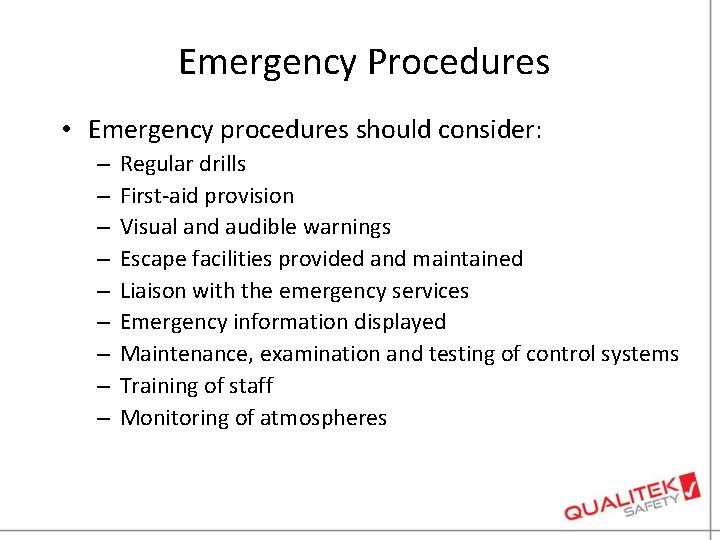 Emergency Procedures

• Emergency procedures should consider:
– Regular drills
– First-aid provision
– Visual and audible warnings
– Escape facilities provided and maintained
– Liaison with the emergency services
– Emergency information displayed
– Maintenance, examination and testing of control systems
– Training of staff
– Monitoring of atmospheres

QUALITEK SAFETY